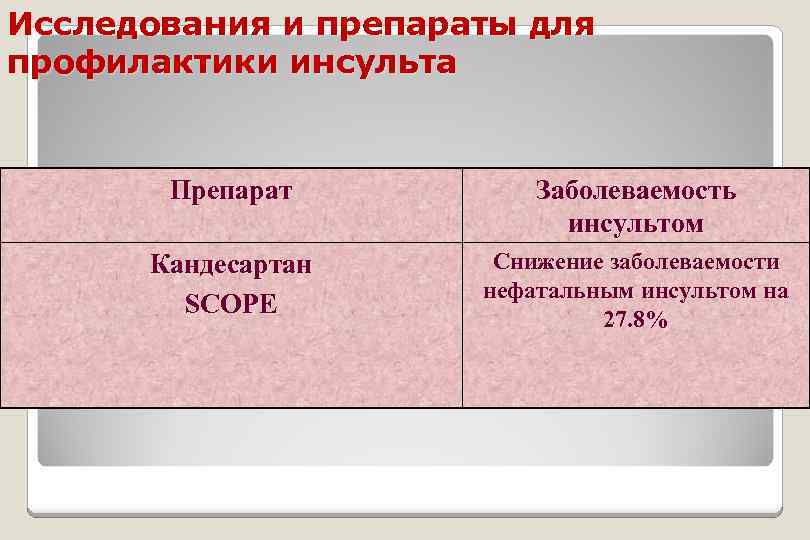 Исследования и препараты для профилактики инсульта

| Препарат | Заболеваемость инсультом |
|---|---|
| Кандесартан SCOPE | Снижение заболеваемости нефатальным инсультом на 27.8% |